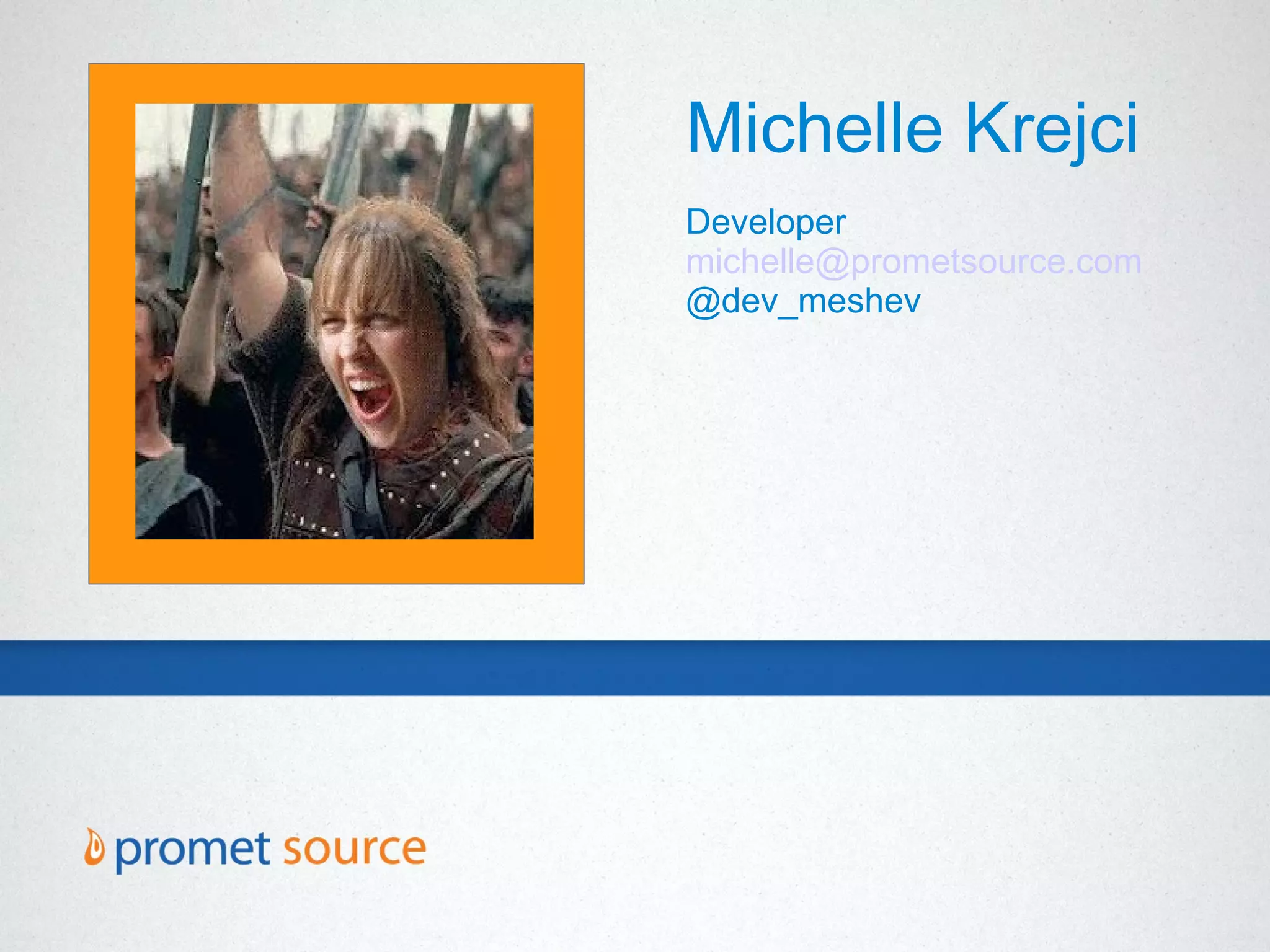 Michelle Krejci

Developer
michelle@prometsource.com
@dev_meshev

promet source